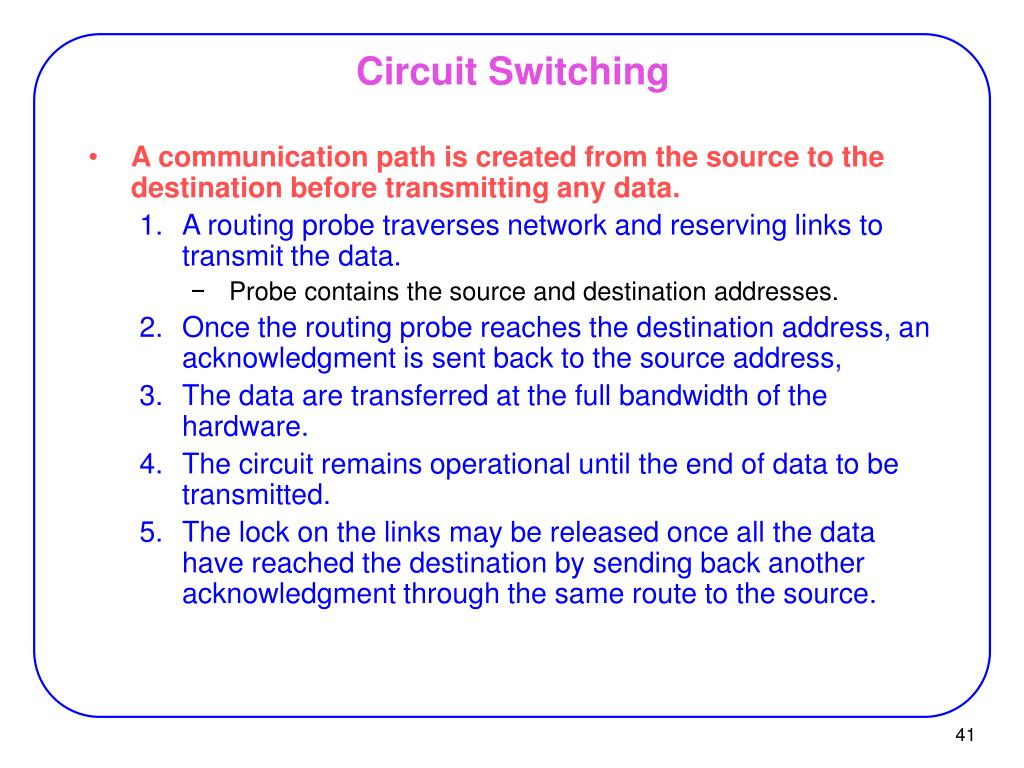 Circuit Switching

• A communication path is created from the source to the destination before transmitting any data.

1. A routing probe traverses network and reserving links to transmit the data.
   − Probe contains the source and destination addresses.
2. Once the routing probe reaches the destination address, an acknowledgment is sent back to the source address,
3. The data are transferred at the full bandwidth of the hardware.
4. The circuit remains operational until the end of data to be transmitted.
5. The lock on the links may be released once all the data have reached the destination by sending back another acknowledgment through the same route to the source.

41